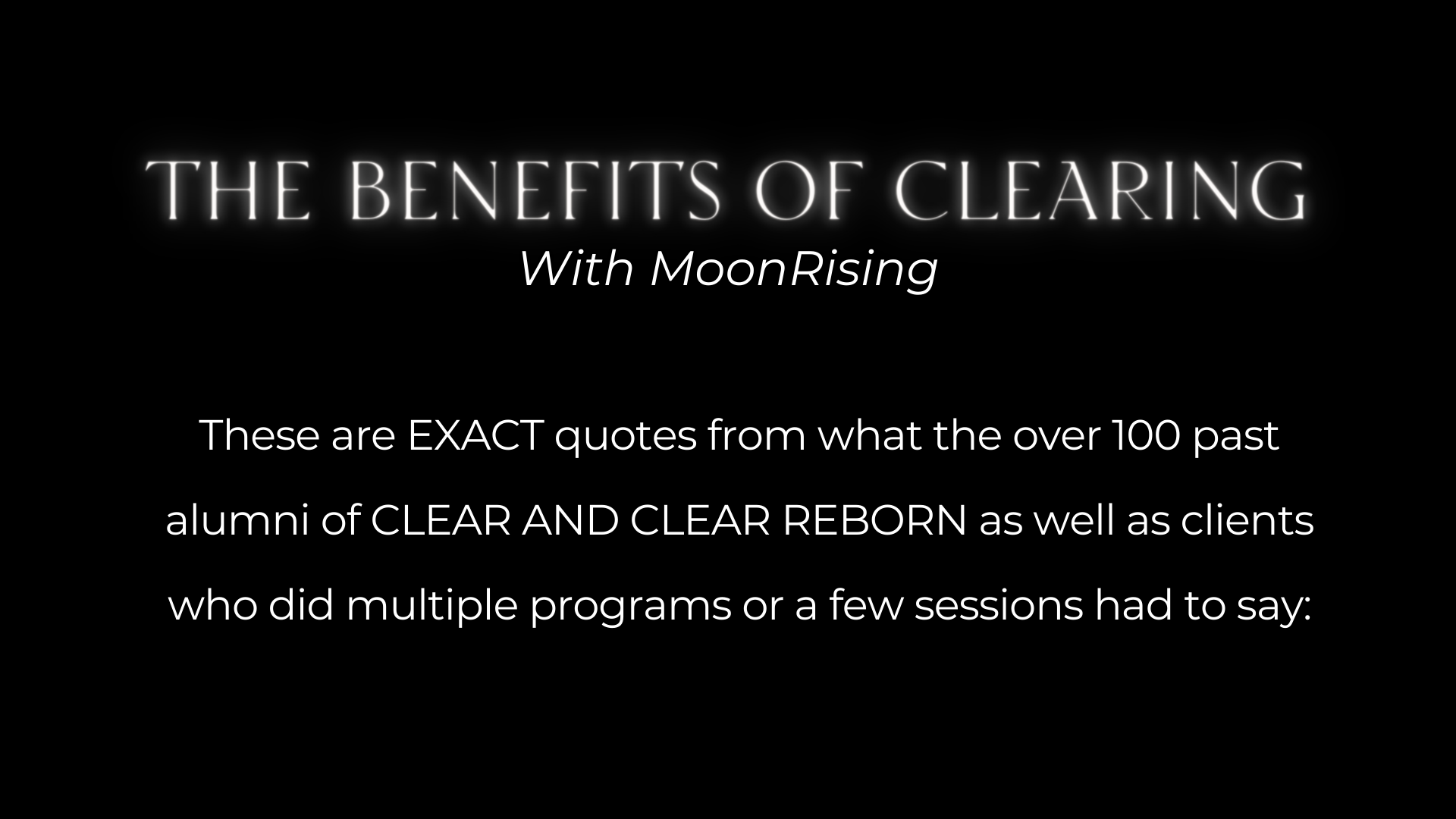 THE BENEFITS OF CLEARING
With MoonRising

These are EXACT quotes from what the over 100 past alumni of CLEAR AND CLEAR REBORN as well as clients who did multiple programs or a few sessions had to say: